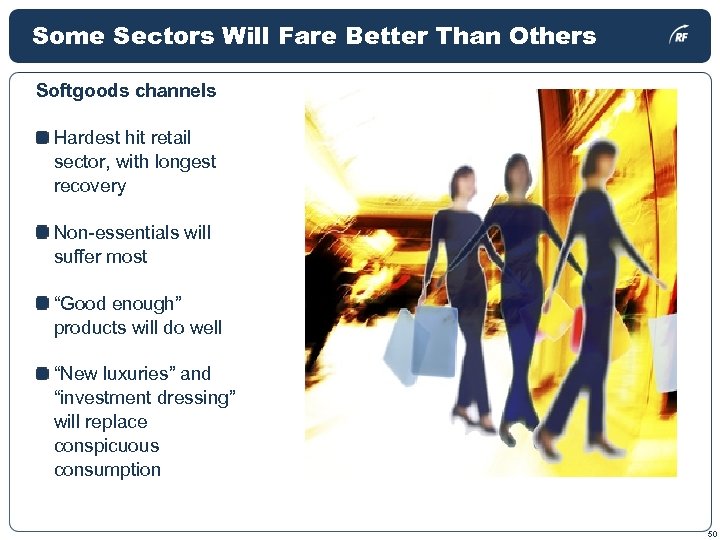 Some Sectors Will Fare Better Than Others

RF

Softgoods channels

Hardest hit retail sector, with longest recovery

Non-essentials will suffer most

“Good enough” products will do well

“New luxuries” and “investment dressing” will replace conspicuous consumption

50